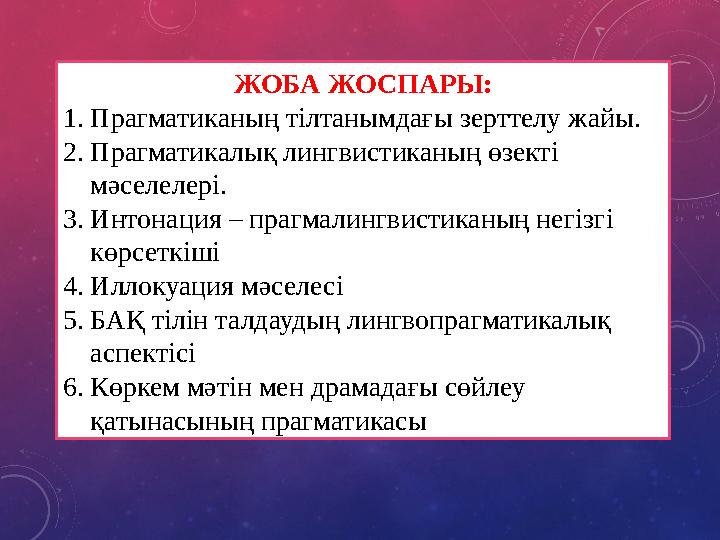 ЖОБА ЖОСПАРЫ:

1. Прагматиканың тілтанымдағы зерттелу жайы.
2. Прагматикалық лингвистиканың өзекті мәселелері.
3. Интонация – прагмалингвистиканың негізгі көрсеткіші
4. Иллокуация мәселесі
5. БАҚ тілін талдаудың лингвопрагматикалық аспектісі
6. Көркем мәтін мен драмадағы сөйлеу қатынасының прагматикасы